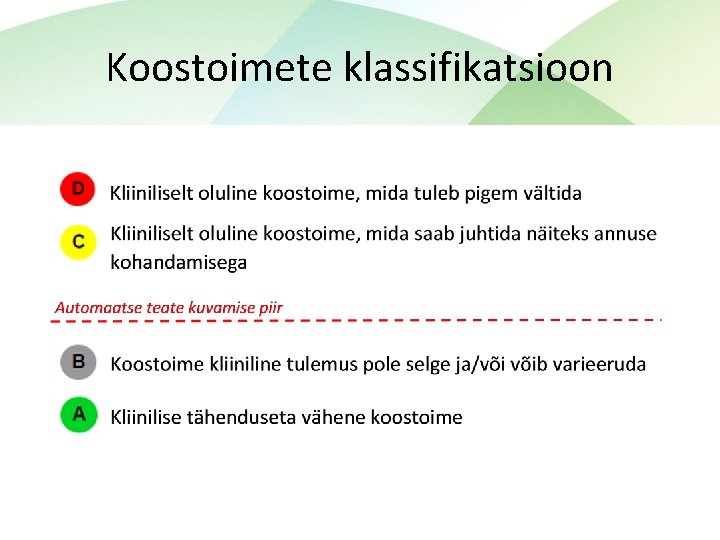 Koostoimete klassifikatsioon

D Kliiniliselt oluline koostoime, mida tuleb pigem vältida

C Kliiniliselt oluline koostoime, mida saab juhtida näiteks annuse kohandamisega

Automaatse teate kuvamise piir

B Koostoime kliiniline tulemus pole selge ja/või võib varieeruda

A Kliinilise tähenduseta vähene koostoime